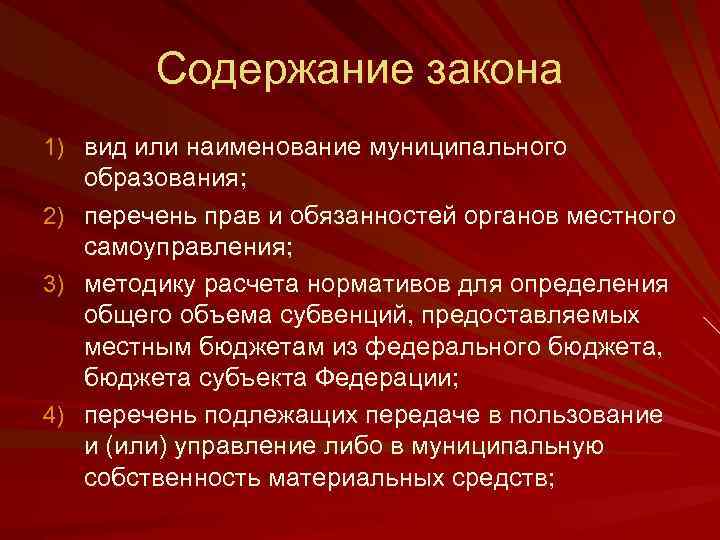 Содержание закона

1) вид или наименование муниципального образования;

2) перечень прав и обязанностей органов местного самоуправления;

3) методику расчета нормативов для определения общего объема субвенций, предоставляемых местным бюджетам из федерального бюджета, бюджета субъекта Федерации;

4) перечень подлежащих передаче в пользование и (или) управление либо в муниципальную собственность материальных средств;